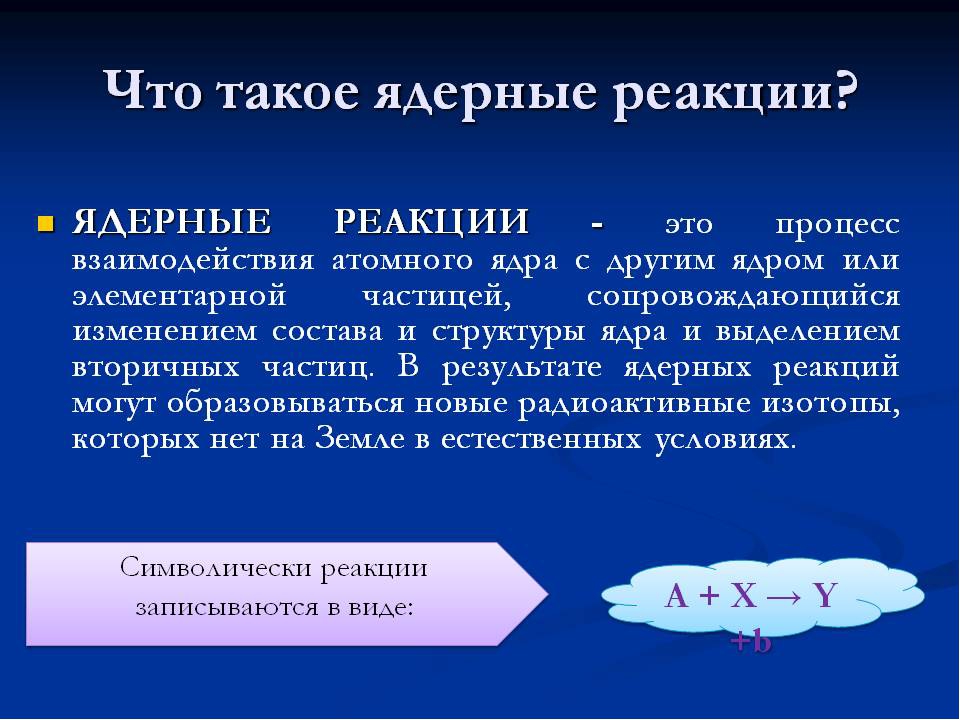 Что такое ядерные реакции?

ЯДЕРНЫЕ РЕАКЦИИ - это процесс взаимодействия атомного ядра с другим ядром или элементарной частицей, сопровождающийся изменением состава и структуры ядра и выделением вторичных частиц. В результате ядерных реакций могут образовываться новые радиоактивные изотопы, которых нет на Земле в естественных условиях.

Символически реакции записываются в виде:

$A + X \rightarrow Y + b$